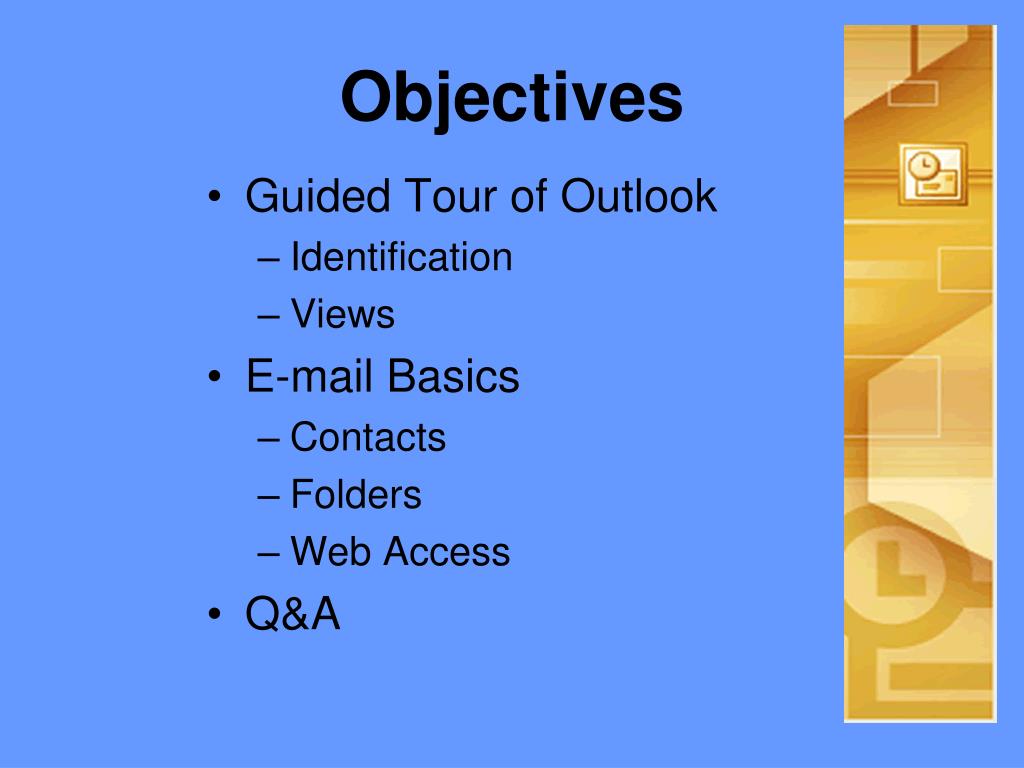 Objectives

• Guided Tour of Outlook
– Identification
– Views
• E-mail Basics
– Contacts
– Folders
– Web Access
• Q&A